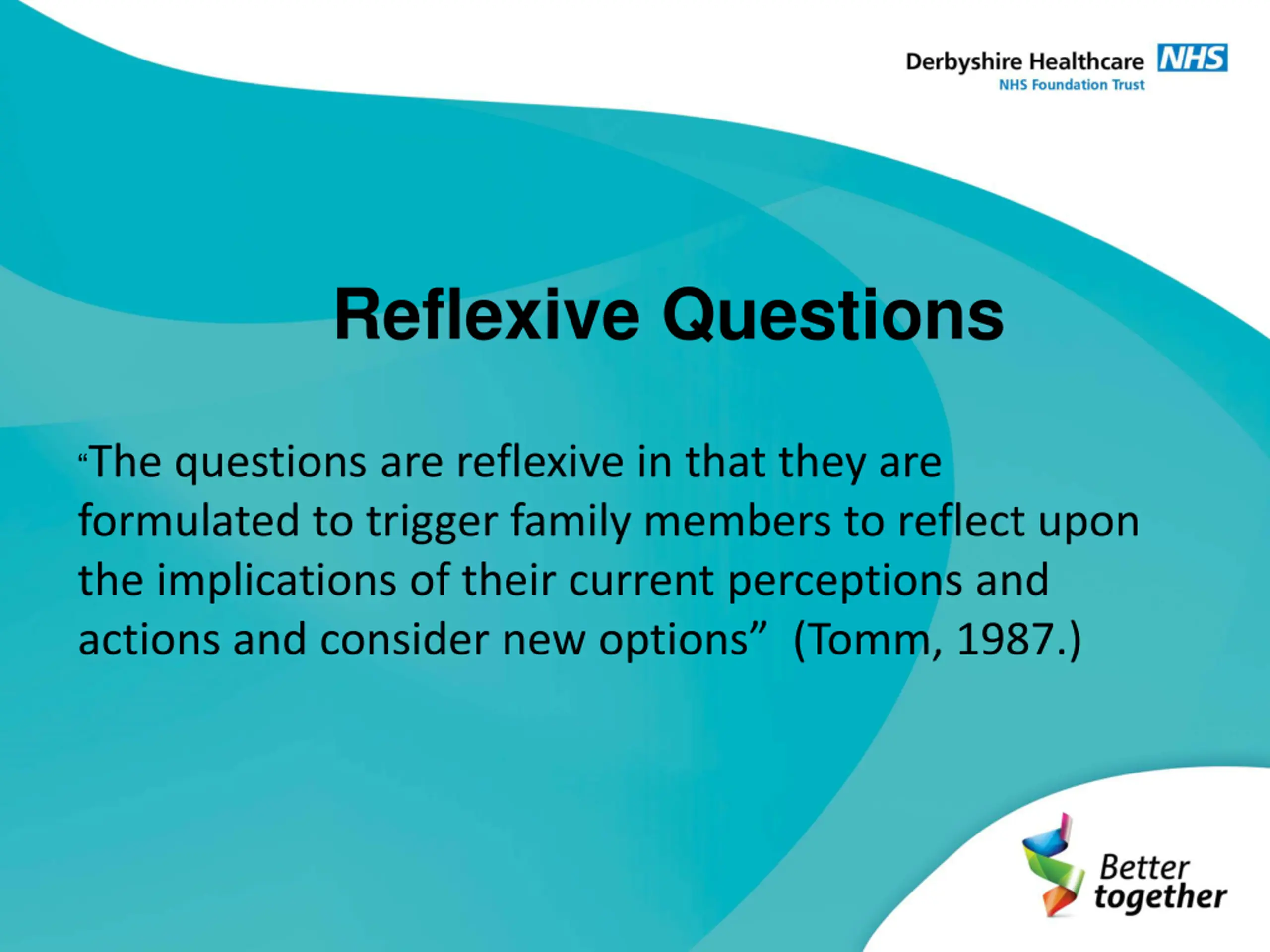 Derbyshire Healthcare NHS
NHS Foundation Trust

Reflexive Questions

“The questions are reflexive in that they are formulated to trigger family members to reflect upon the implications of their current perceptions and actions and consider new options” (Tomm, 1987.)

Better together